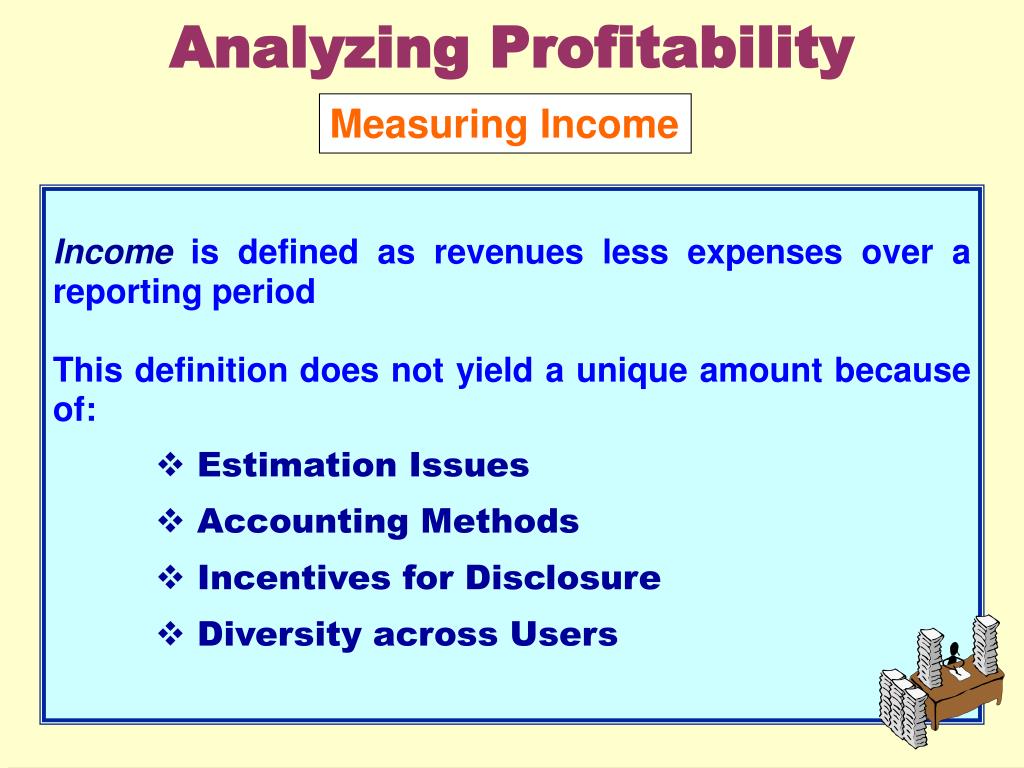 Analyzing Profitability

Measuring Income

Income is defined as revenues less expenses over a reporting period

This definition does not yield a unique amount because of:

❖ Estimation Issues

❖ Accounting Methods

❖ Incentives for Disclosure

❖ Diversity across Users